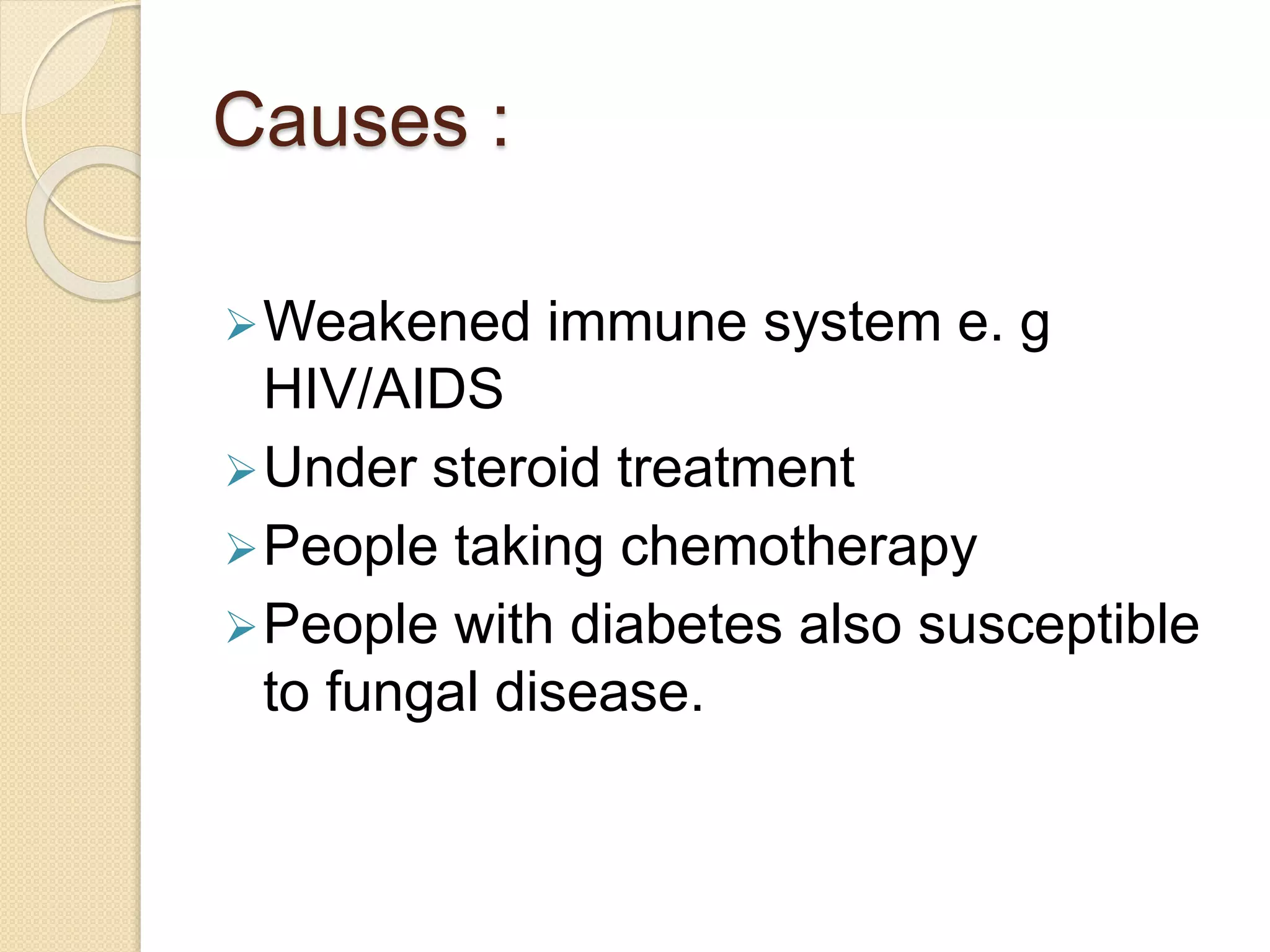 Causes :

➢ Weakened immune system e. g HIV/AIDS
➢ Under steroid treatment
➢ People taking chemotherapy
➢ People with diabetes also susceptible to fungal disease.